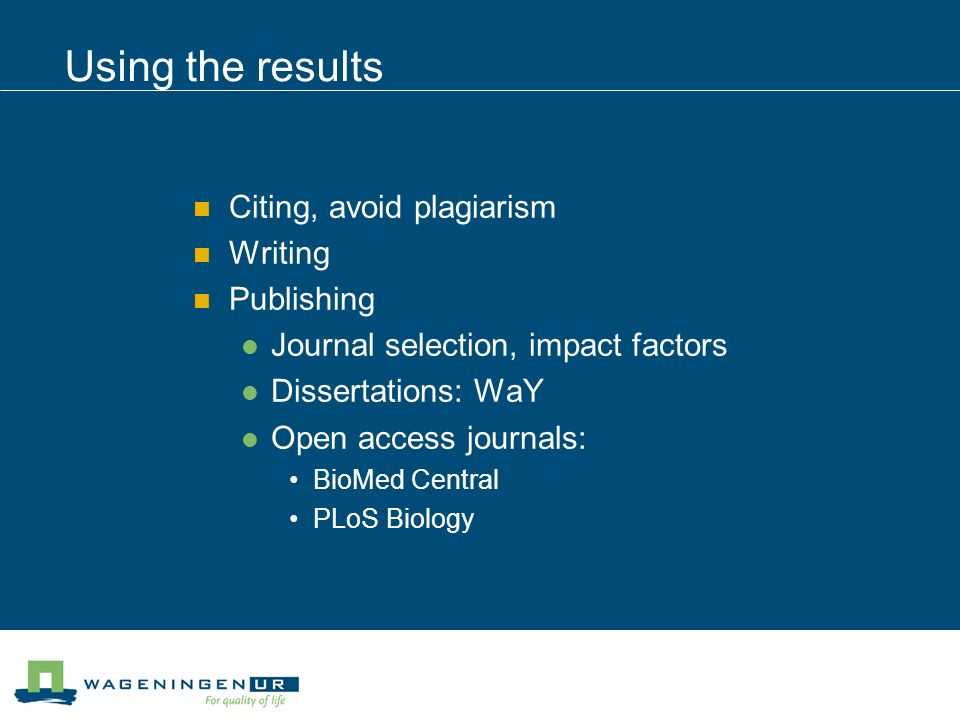 Using the results

- Citing, avoid plagiarism
- Writing
- Publishing
  - Journal selection, impact factors
  - Dissertations: WaY
  - Open access journals:
    - BioMed Central
    - PLoS Biology

WAGENINGEN UR
For quality of life